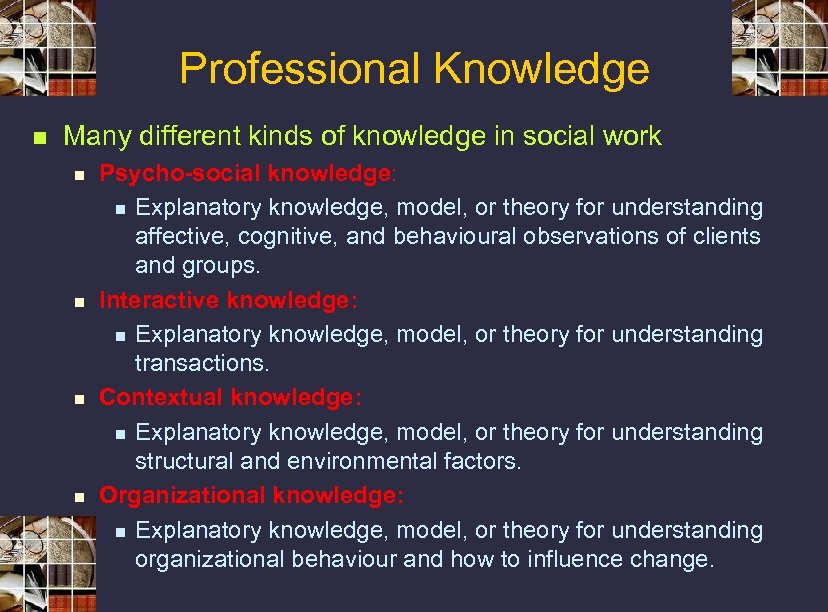 Professional Knowledge

Many different kinds of knowledge in social work

Psycho-social knowledge:

Explanatory knowledge, model, or theory for understanding affective, cognitive, and behavioural observations of clients and groups.

Interactive knowledge:

Explanatory knowledge, model, or theory for understanding transactions.

Contextual knowledge:

Explanatory knowledge, model, or theory for understanding structural and environmental factors.

Organizational knowledge:

Explanatory knowledge, model, or theory for understanding organizational behaviour and how to influence change.